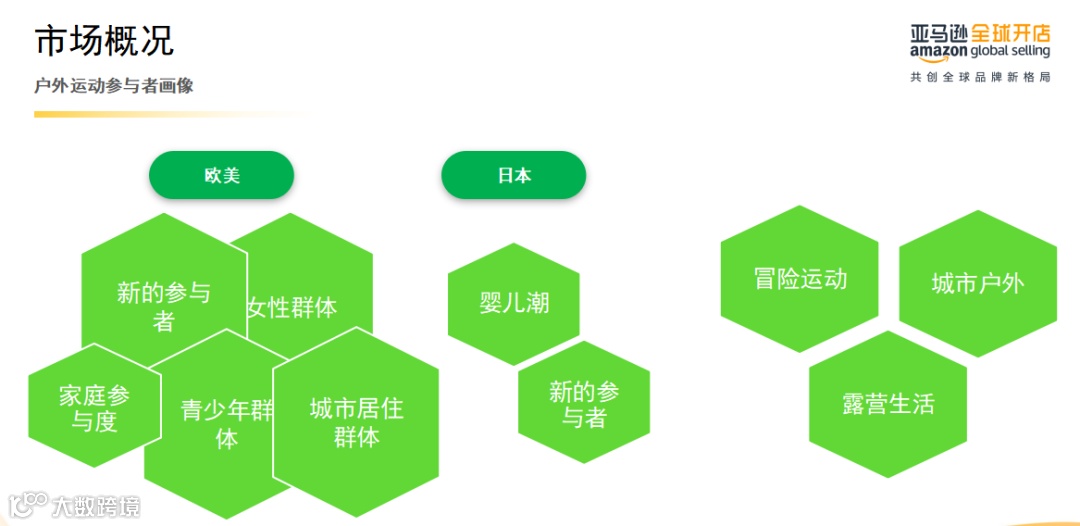 市场概况

户外运动参与者画像

亚马逊全球开店
amazon global selling
共创全球品牌新格局

欧美

日本

新的参与者

女性群体

家庭参与度

青少年群体

城市居住群体

婴儿潮

新的参与者

冒险运动

城市户外

露营生活

大数跨境